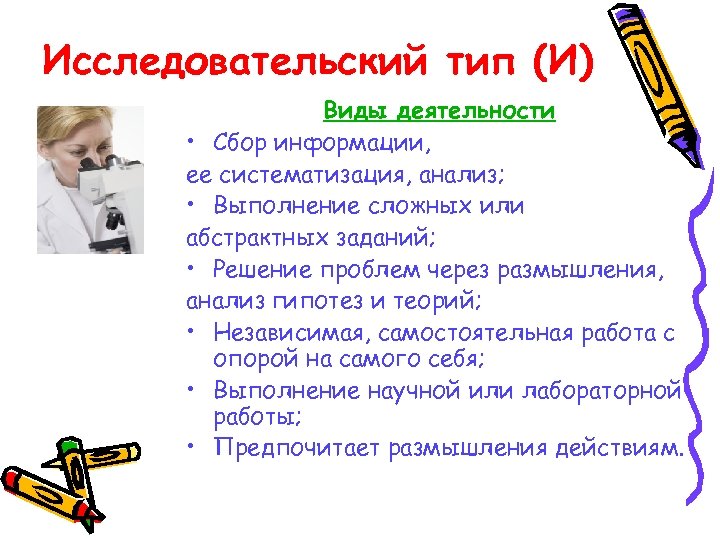 Исследовательский тип (И)

Виды деятельности

• Сбор информации, ее систематизация, анализ;

• Выполнение сложных или абстрактных заданий;

• Решение проблем через размышления, анализ гипотез и теорий;

• Независимая, самостоятельная работа с опорой на самого себя;

• Выполнение научной или лабораторной работы;

• Предпочитает размышления действиям.